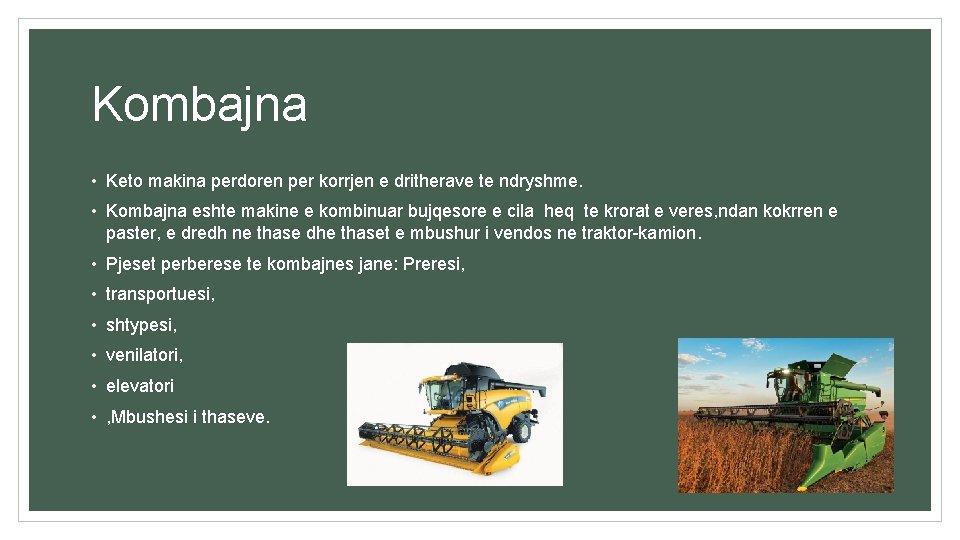 Kombajna

• Keto makina perdoren per korrjen e dritherave te ndryshme.
• Kombajna eshte makine e kombinuar bujqesore e cila heq te krorat e veres,ndan kokrren e paster, e dredh ne thase dhe thaset e mbushur i vendos ne traktor-kamion.
• Pjeset perberese te kombajnes jane: Preresi,
• transportuesi,
• shtypesi,
• venilatori,
• elevatori
• ,Mbushesi i thaseve.